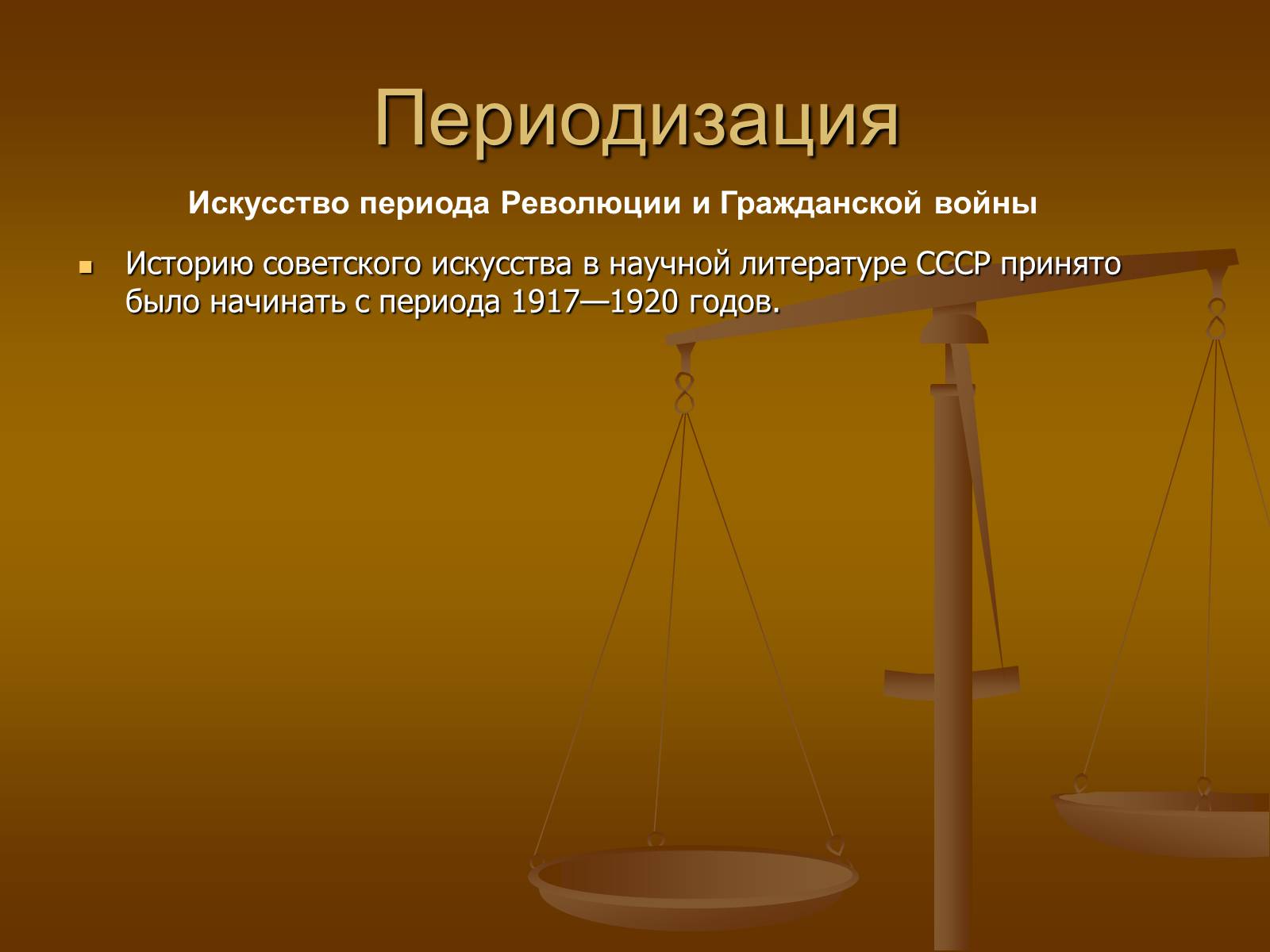 Периодизация

Искусство периода Революции и Гражданской войны

Историю советского искусства в научной литературе СССР принято было начинать с периода 1917—1920 годов.